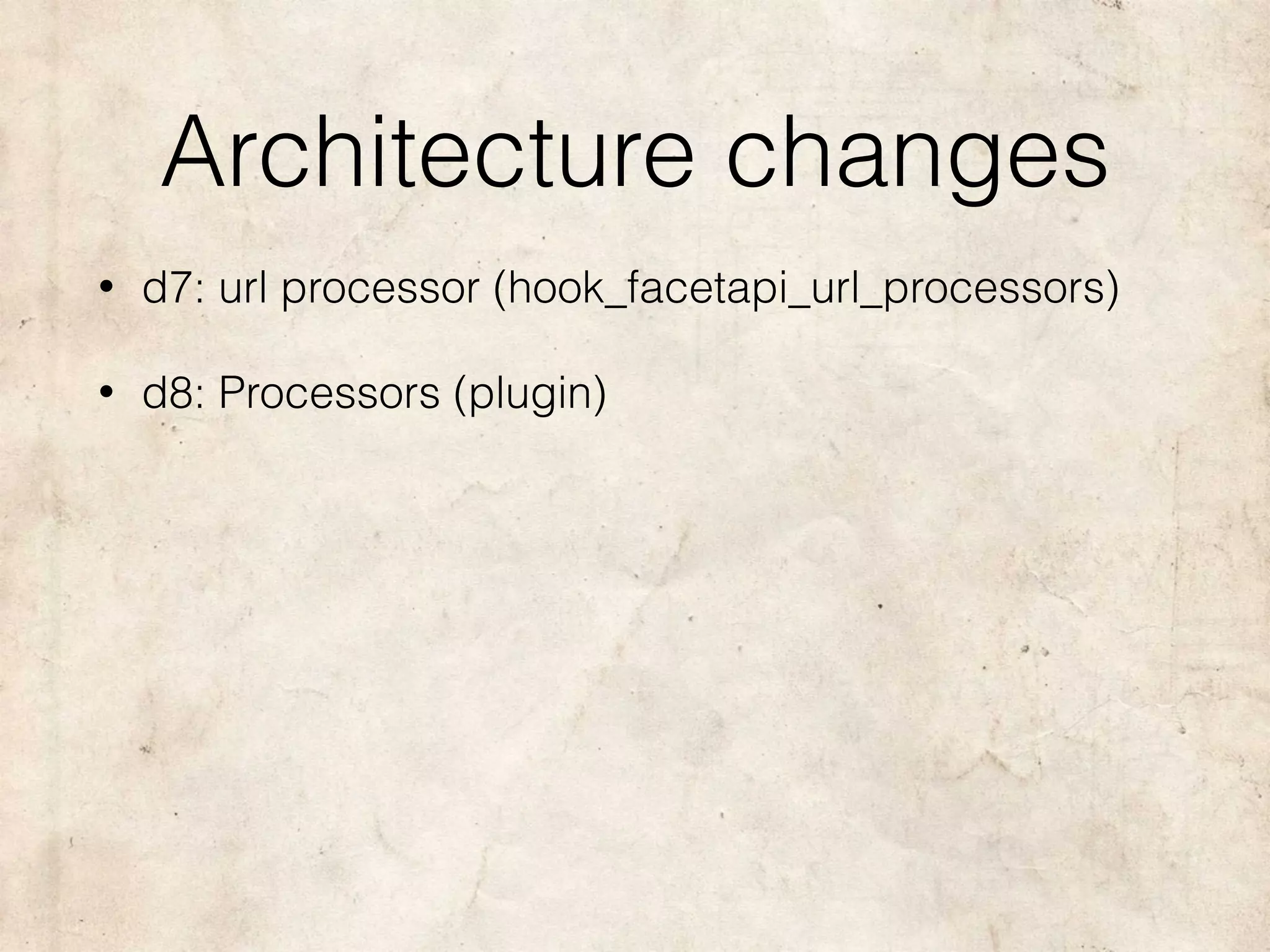 Architecture changes

• d7: url processor (hook_facetapi_url_processors)

• d8: Processors (plugin)